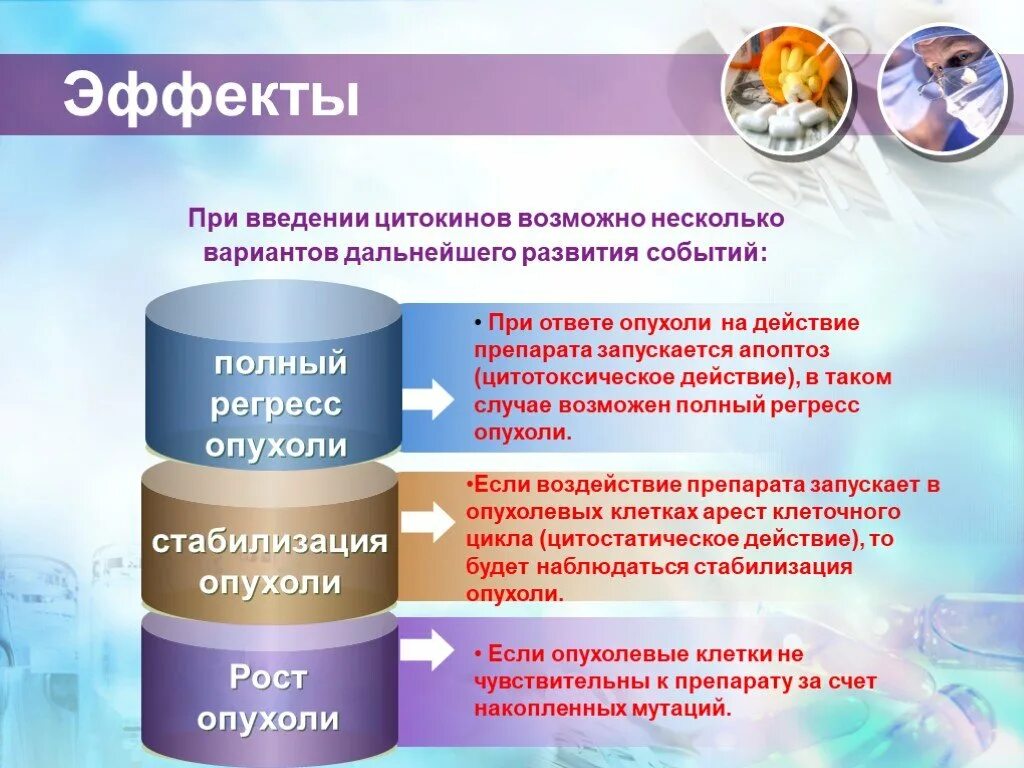 Эффекты

При введении цитокинов возможно несколько вариантов дальнейшего развития событий:

полный регресс опухоли

• При ответе опухоли на действие препарата запускается апоптоз (цитотоксическое действие), в таком случае возможен полный регресс опухоли.

стабилизация опухоли

•Если воздействие препарата запускает в опухолевых клетках арест клеточного цикла (цитостатическое действие), то будет наблюдаться стабилизация опухоли.

Рост опухоли

• Если опухолевые клетки не чувствительны к препарату за счет накопленных мутаций.